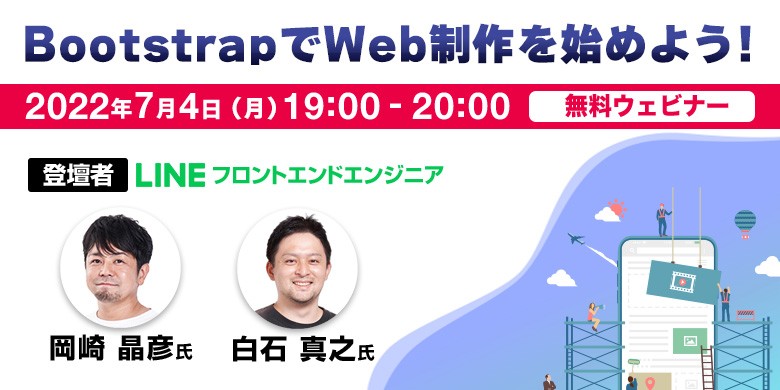 BootstrapでWeb制作を始めよう!

2022年7月4日(月)19:00 - 20:00

無料ウェビナー

登壇者 LINE フロントエンドエンジニア

岡崎 晶彦氏

白石 真之氏